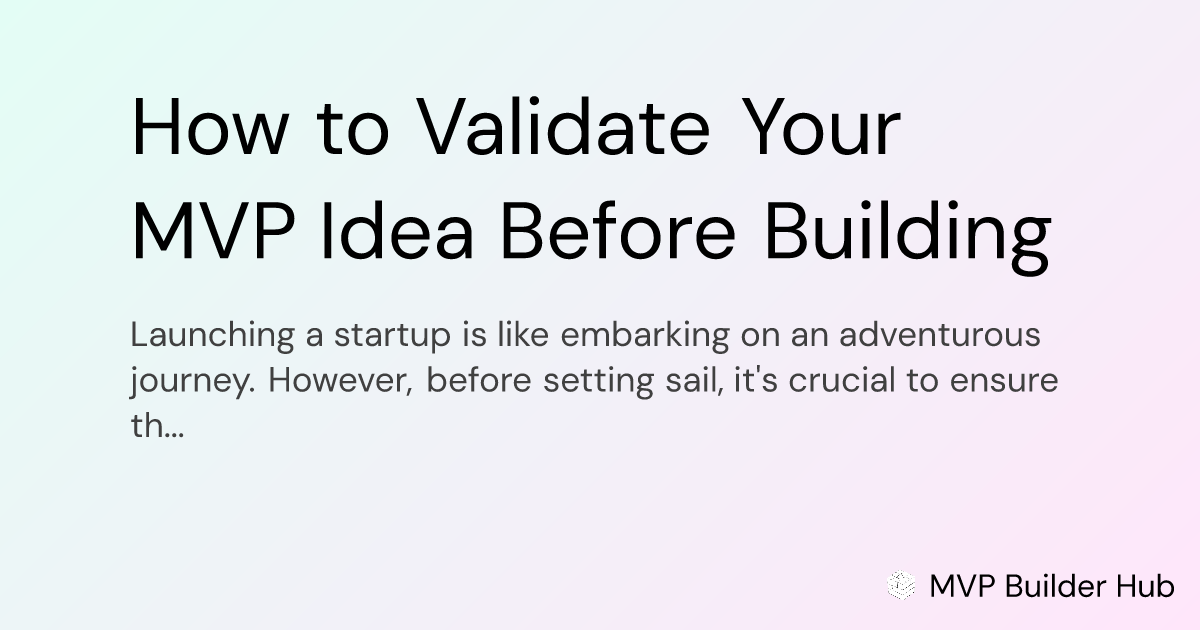 How to Validate Your MVP Idea Before Building

Launching a startup is like embarking on an adventurous journey. However, before setting sail, it's crucial to ensure th...

MVP Builder Hub